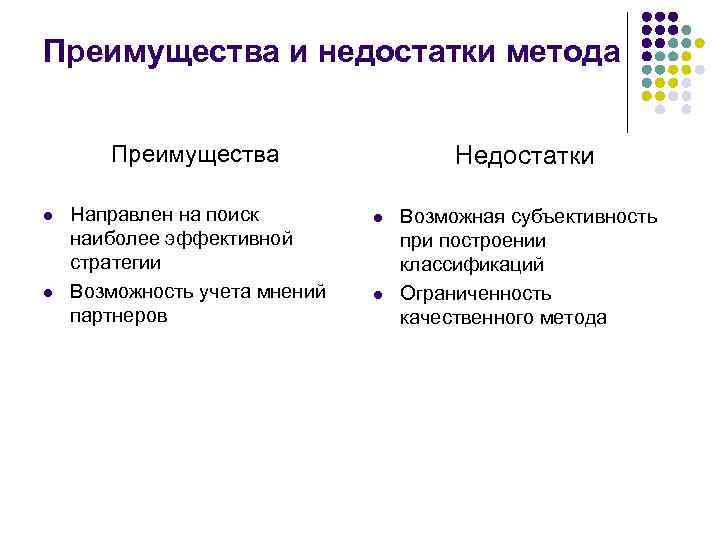 Преимущества и недостатки метода

Преимущества

- Направлен на поиск наиболее эффективной стратегии
- Возможность учета мнений партнеров

Недостатки

- Возможная субъективность при построении классификаций
- Ограниченность качественного метода